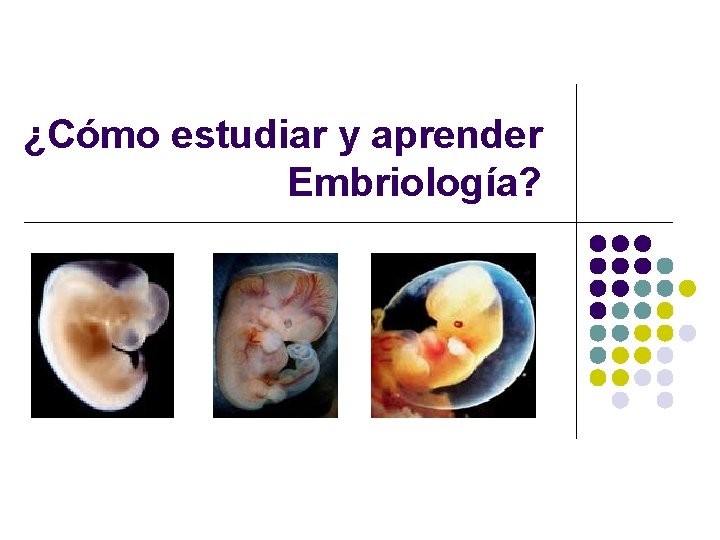 ¿Cómo estudiar y aprender Embriología?